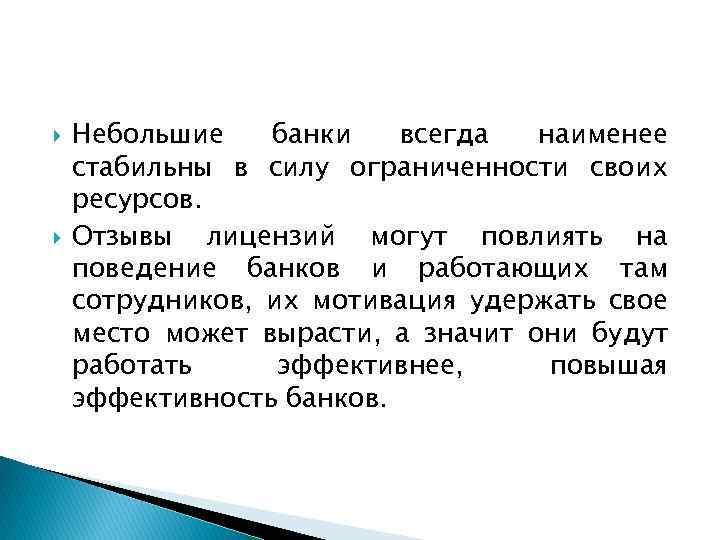 Небольшие банки всегда наименее стабильны в силу ограниченности своих ресурсов.

Отзывы лицензий могут повлиять на поведение банков и работающих там сотрудников, их мотивация удержать свое место может вырасти, а значит они будут работать эффективнее, повышая эффективность банков.